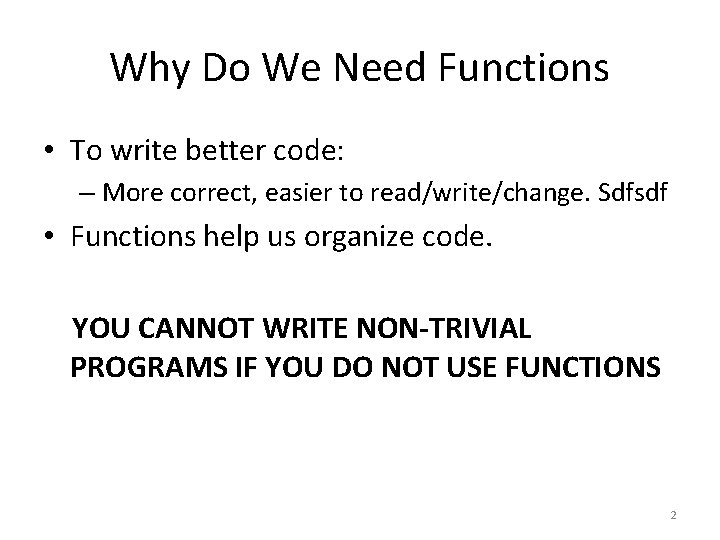 Why Do We Need Functions

• To write better code:
– More correct, easier to read/write/change. Sdfsdf
• Functions help us organize code.

YOU CANNOT WRITE NON-TRIVIAL PROGRAMS IF YOU DO NOT USE FUNCTIONS

2